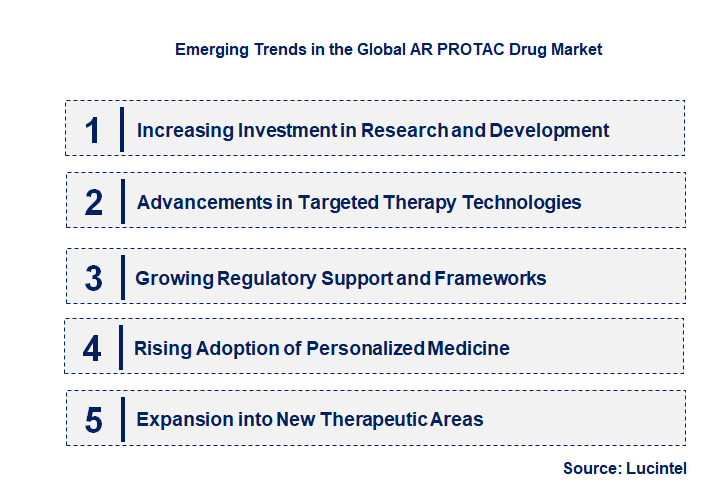 Emerging Trends in the Global AR PROTAC Drug Market

1 Increasing Investment in Research and Development

2 Advancements in Targeted Therapy Technologies

3 Growing Regulatory Support and Frameworks

4 Rising Adoption of Personalized Medicine

5 Expansion into New Therapeutic Areas

Source: Lucintel